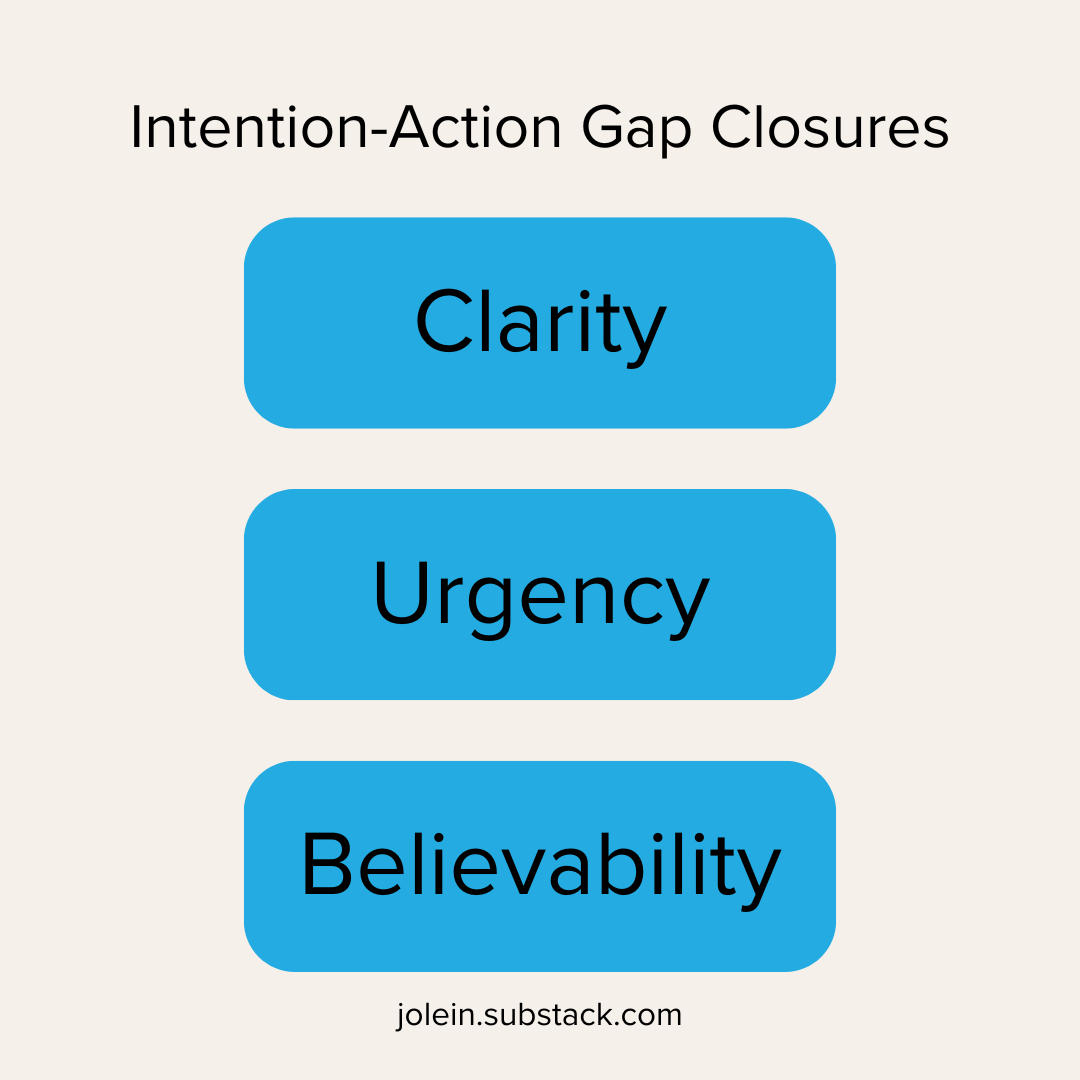 Intention-Action Gap Closures

Clarity

Urgency

Believability

jolein.substack.com